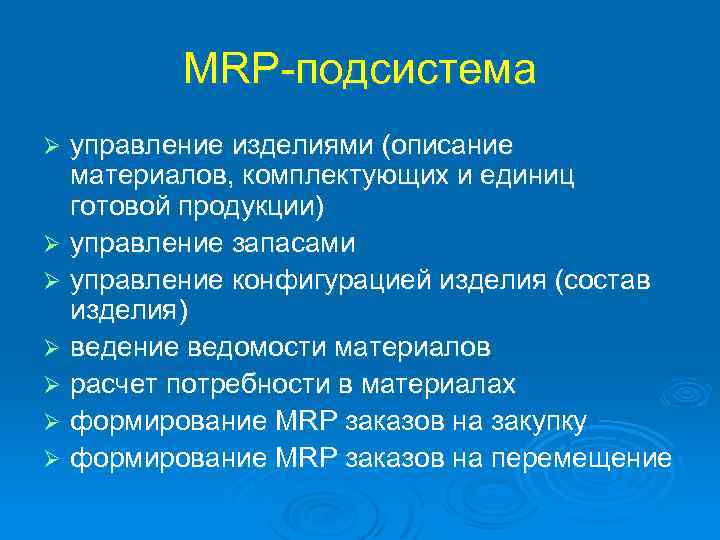 MRP-подсистема

➢ управление изделиями (описание материалов, комплектующих и единиц готовой продукции)
➢ управление запасами
➢ управление конфигурацией изделия (состав изделия)
➢ ведение ведомости материалов
➢ расчет потребности в материалах
➢ формирование MRP заказов на закупку
➢ формирование MRP заказов на перемещение